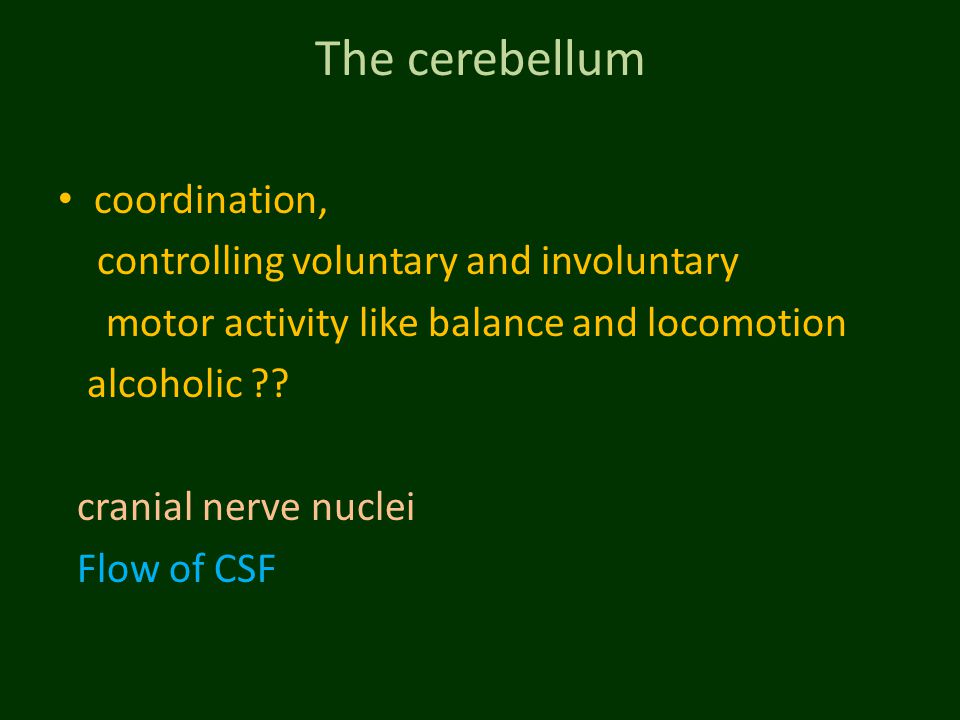 The cerebellum

• coordination,
controlling voluntary and involuntary
motor activity like balance and locomotion
alcoholic ??

cranial nerve nuclei
Flow of CSF